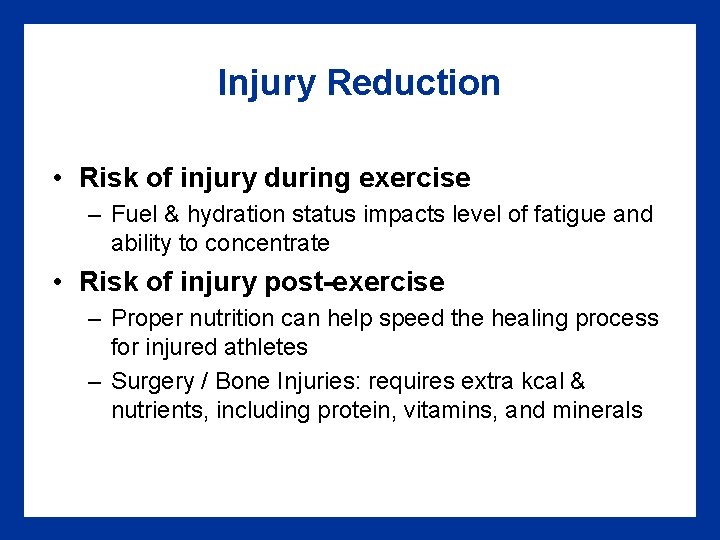 Injury Reduction

• Risk of injury during exercise
– Fuel & hydration status impacts level of fatigue and ability to concentrate

• Risk of injury post-exercise
– Proper nutrition can help speed the healing process for injured athletes
– Surgery / Bone Injuries: requires extra kcal & nutrients, including protein, vitamins, and minerals